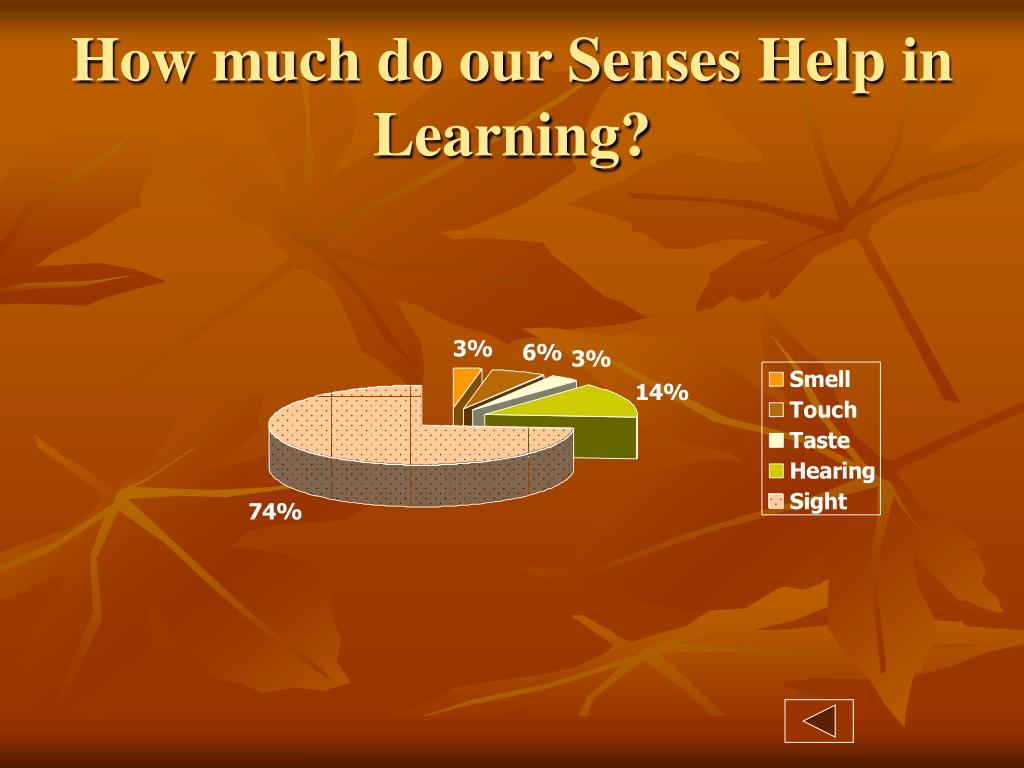 How much do our Senses Help in Learning?

3%
6%
3%
14%
74%

Smell
Touch
Taste
Hearing
Sight